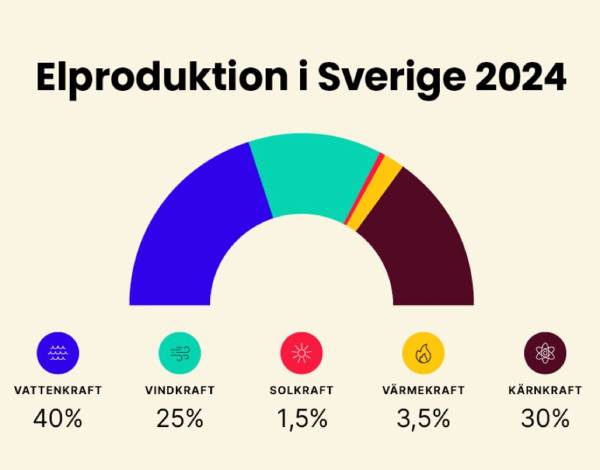 Elproduktion i Sverige 2024

VATTENKRAFT
40%

VINDKRAFT
25%

SOLKRAFT
1,5%

VÄRMEKRAFT
3,5%

KÄRNKRAFT
30%